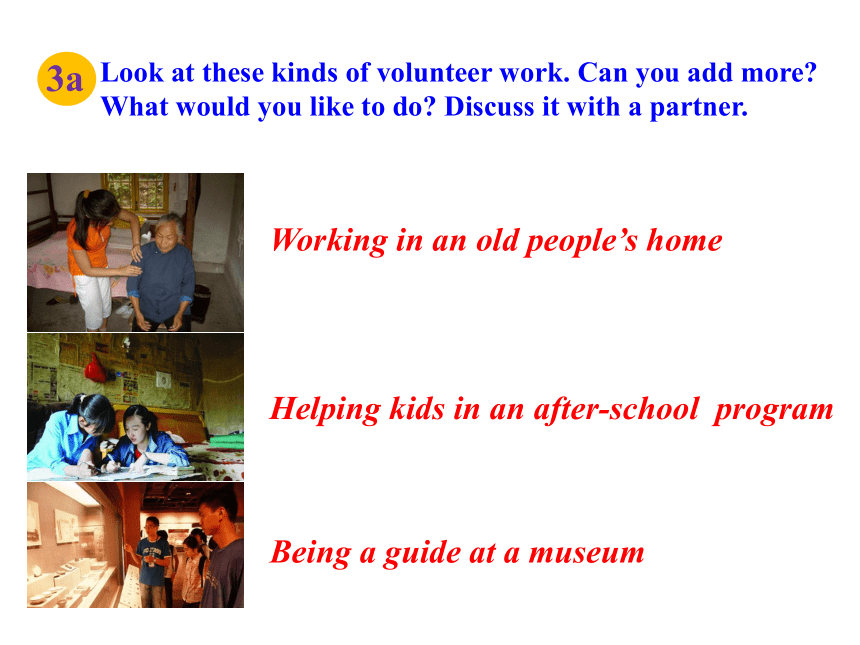 3a Look at these kinds of volunteer work. Can you add more? What would you like to do? Discuss it with a partner.

Working in an old people's home

Helping kids in an after-school program

Being a guide at a museum